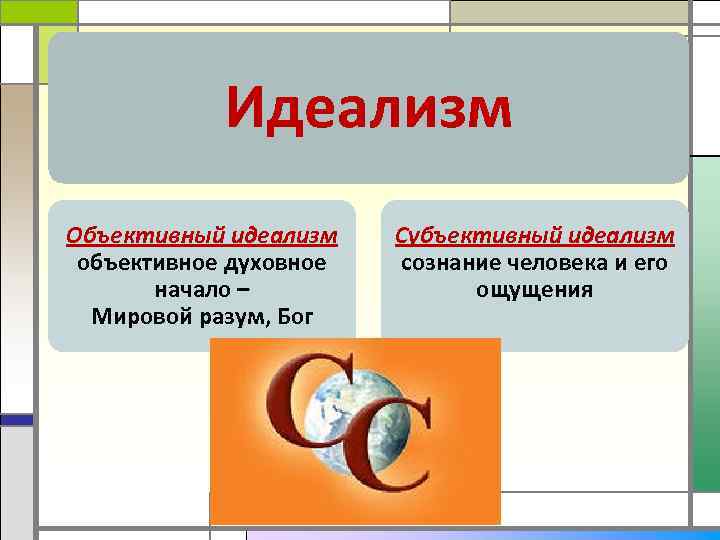 Идеализм

Объективный идеализм
объективное духовное начало –
Мировой разум, Бог

Субъективный идеализм
сознание человека и его ощущения

CC